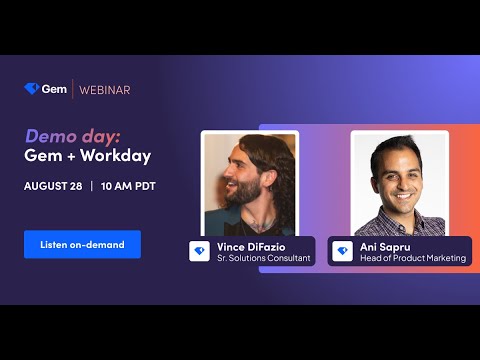 Gem | WEBINAR

Demo day:
Gem + Workday

AUGUST 28 | 10 AM PDT

Listen on-demand

Vince DiFazio
Sr. Solutions Consultant

Ani Sapru
Head of Product Marketing